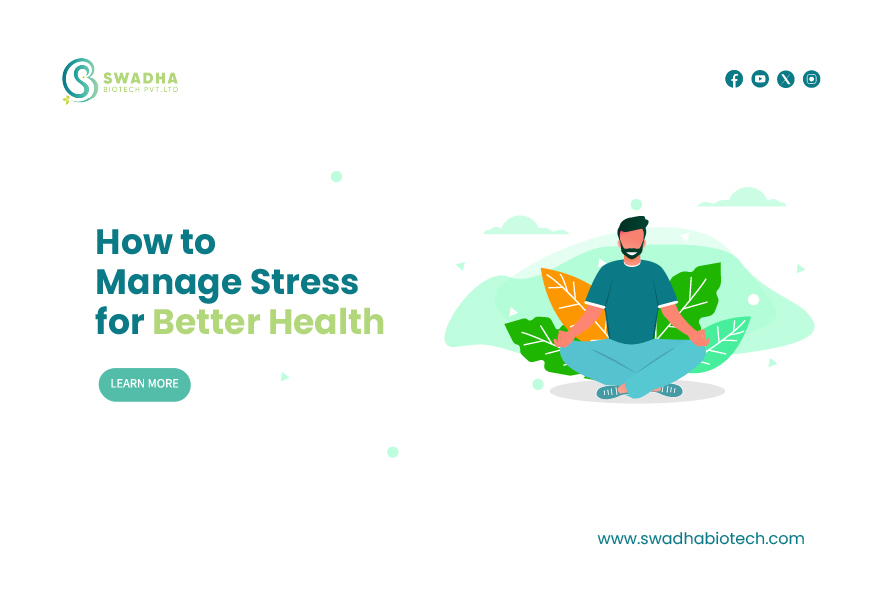 SWADHA
BIOTECH PVT.LTD

How to
Manage Stress
for Better Health

LEARN MORE

www.swadhabiotech.com